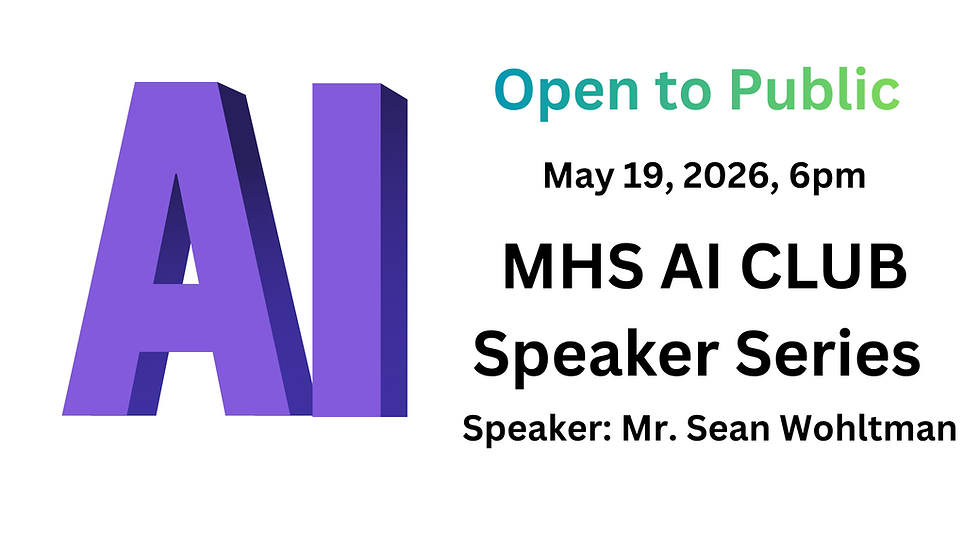 AI

Open to Public

May 19, 2026, 6pm

MHS AI CLUB
Speaker Series

Speaker: Mr. Sean Wohltman